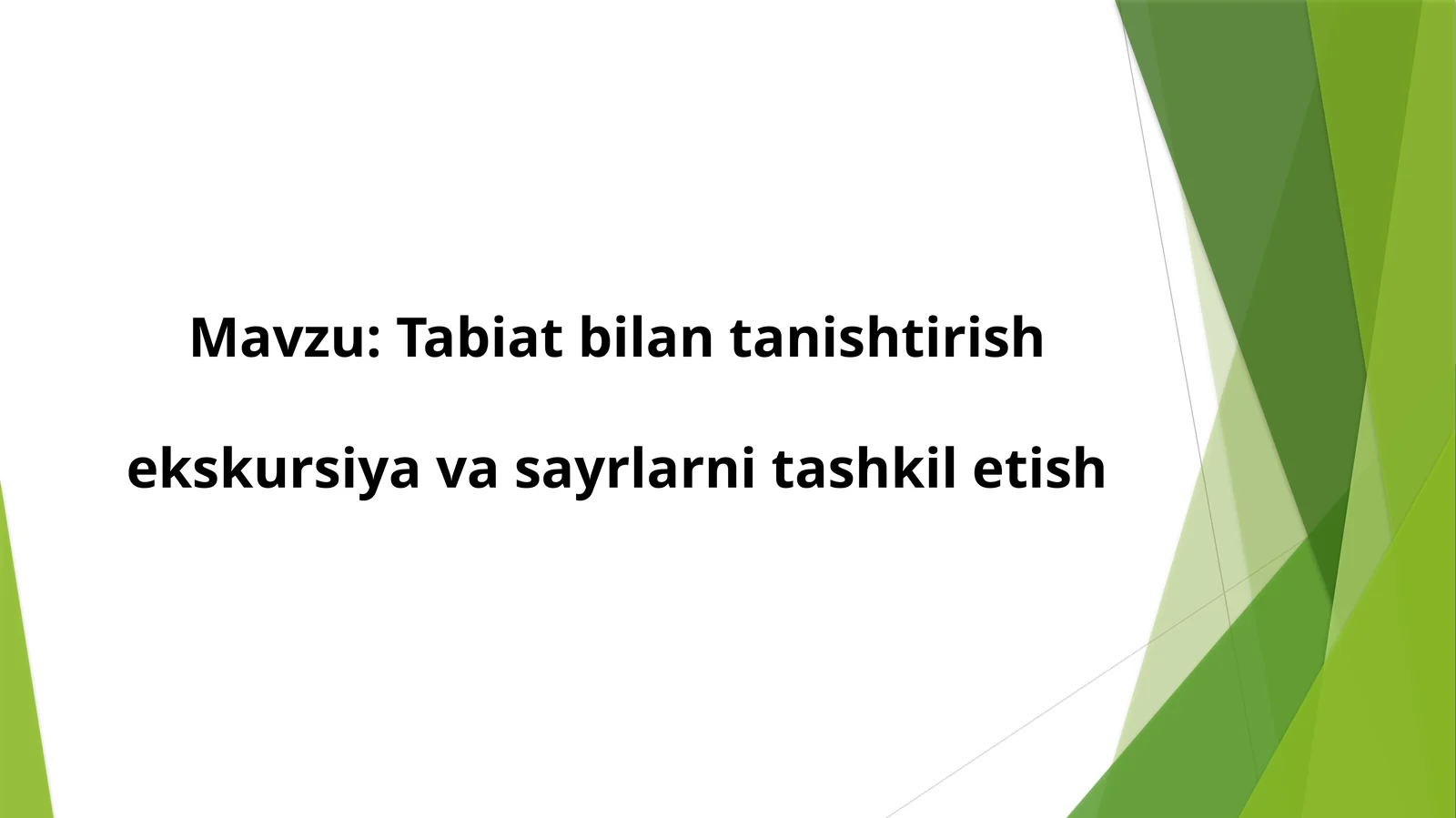 Mavzu: Tabiat bilan tanishtirish

ekskursiya va sayrlarni tashkil etish